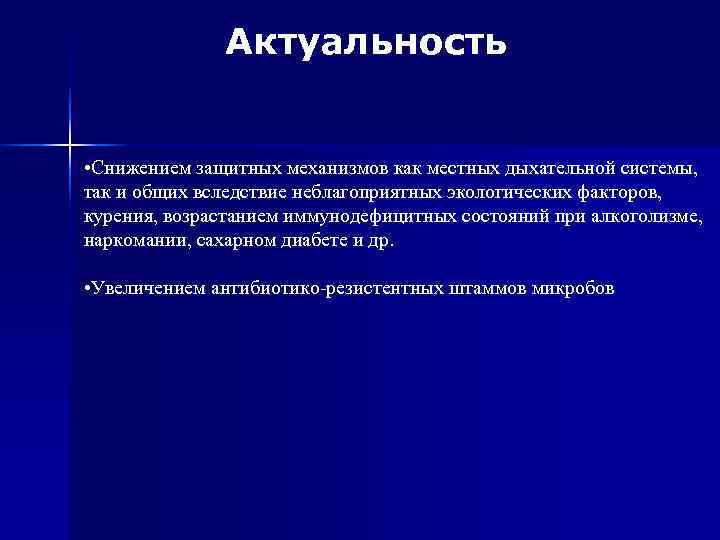 Актуальность

•Снижением защитных механизмов как местных дыхательной системы, так и общих вследствие неблагоприятных экологических факторов, курения, возрастанием иммунодефицитных состояний при алкоголизме, наркомании, сахарном диабете и др.

•Увеличением антибиотико-резистентных штаммов микробов